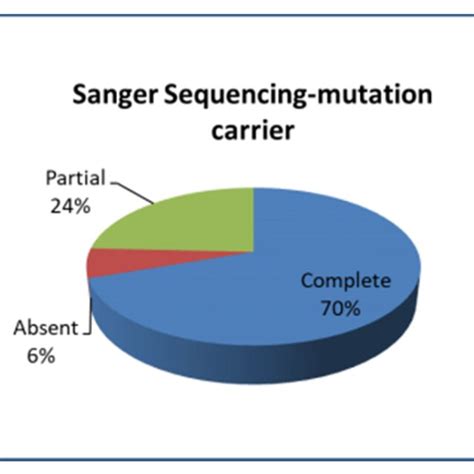 Sanger Sequencing-mutation carrier

Partial
24%

Complete
70%

Absent
6%